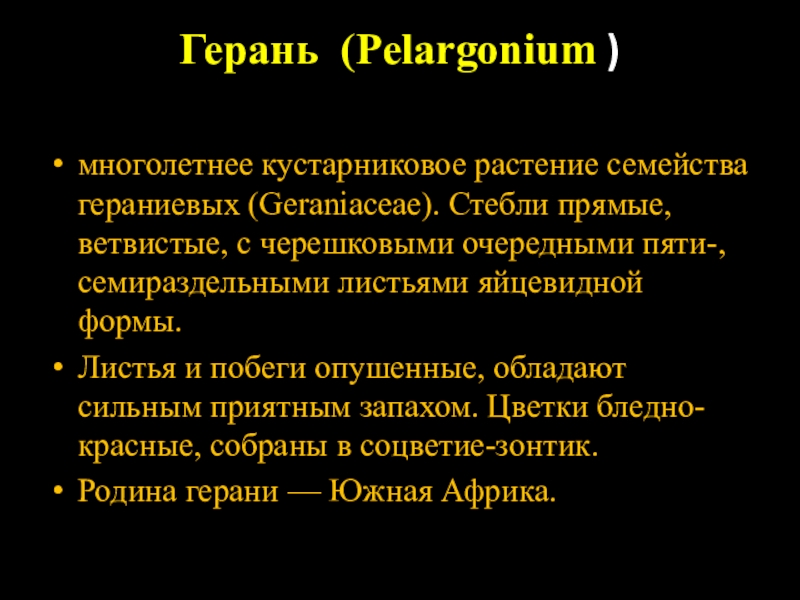 Герань (Pelargonium )

• многолетнее кустарниковое растение семейства гераниевых (Geraniaceae). Стебли прямые, ветвистые, с черешковыми очередными пяти-, семираздельными листьями яйцевидной формы.

• Листья и побеги опушенные, обладают сильным приятным запахом. Цветки бледно-красные, собраны в соцветие-зонтик.

• Родина герани — Южная Африка.